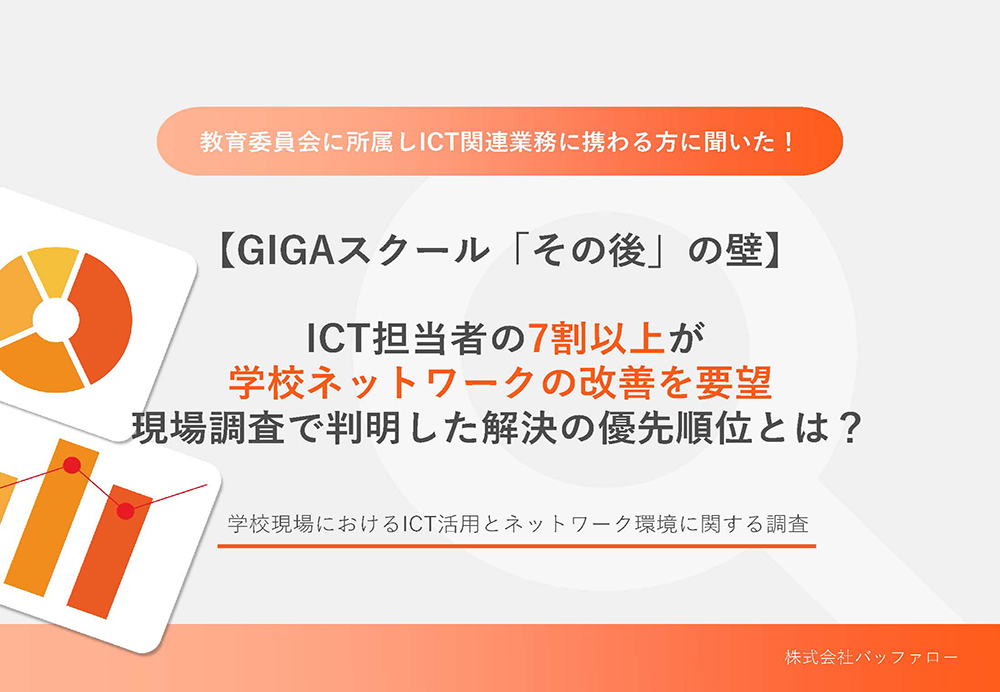 教育委員会に所属しICT関連業務に携わる方に聞いた！

【GIGAスクール「その後」の壁】

ICT担当者の7割以上が
学校ネットワークの改善を要望
現場調査で判明した解決の優先順位とは？

学校現場におけるICT活用とネットワーク環境に関する調査

株式会社バッファロー